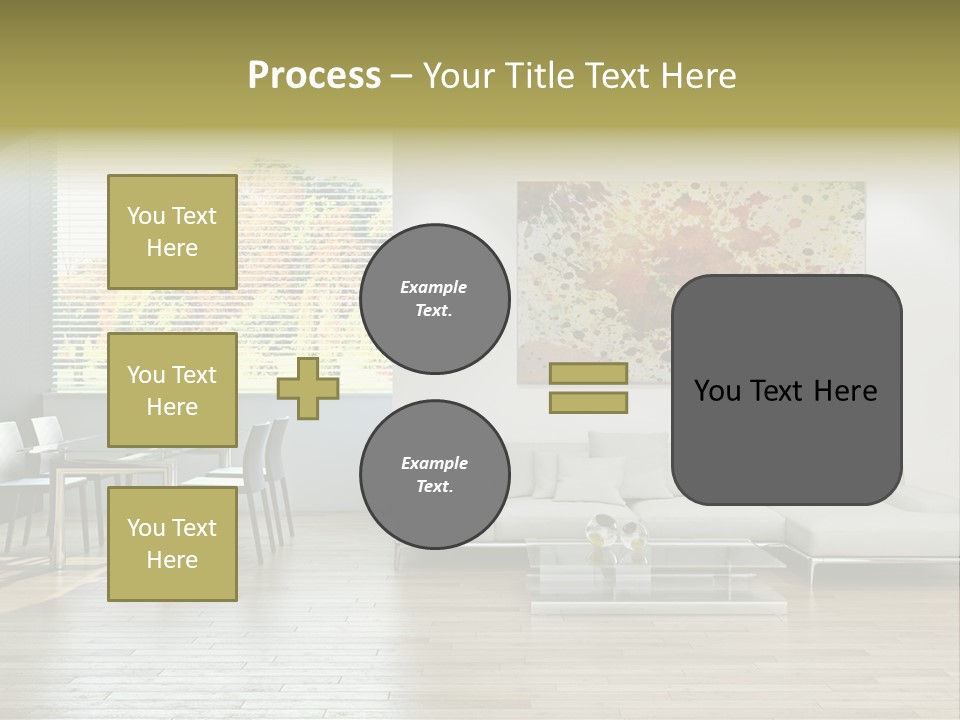 Process – Your Title Text Here

You Text Here

You Text Here

You Text Here

Example Text.

Example Text.

You Text Here